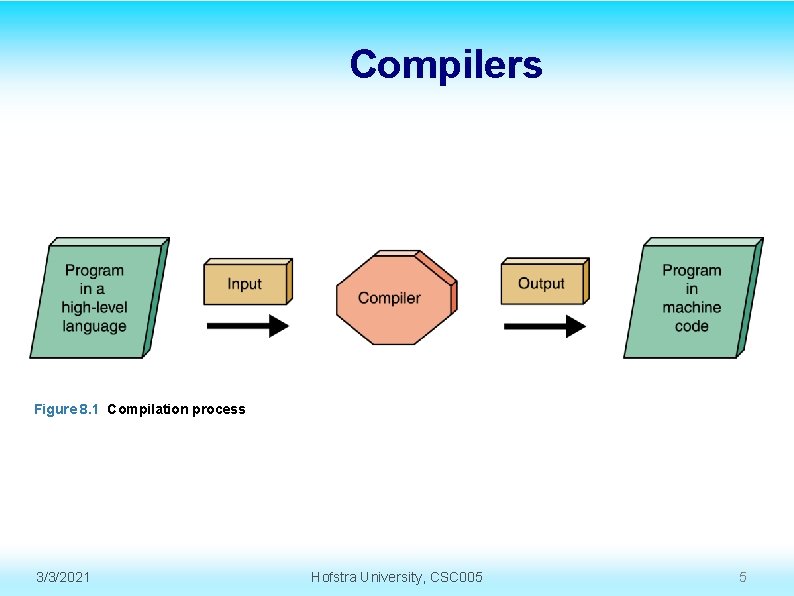 Compilers

Program in a high-level language

Input

Compiler

Output

Program in machine code

Figure 8.1 Compilation process

3/3/2021

Hofstra University, CSC005

5